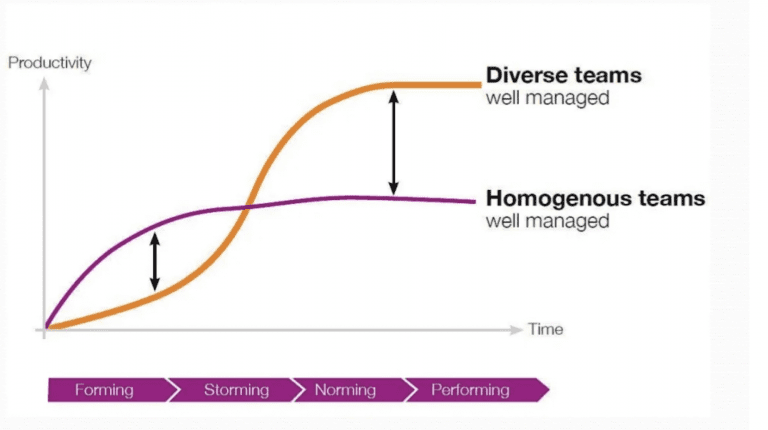 Productivity

Diverse teams
well managed

Homogenous teams
well managed

Time

Forming
Storming
Norming
Performing